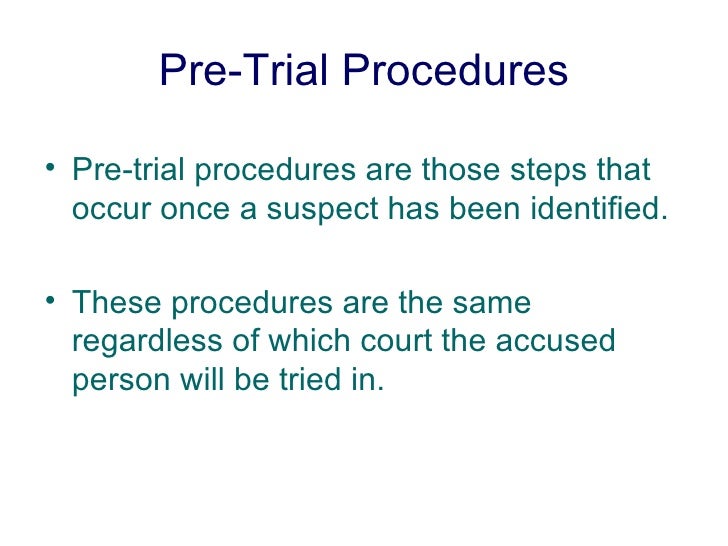 Pre-Trial Procedures

• Pre-trial procedures are those steps that occur once a suspect has been identified.

• These procedures are the same regardless of which court the accused person will be tried in.